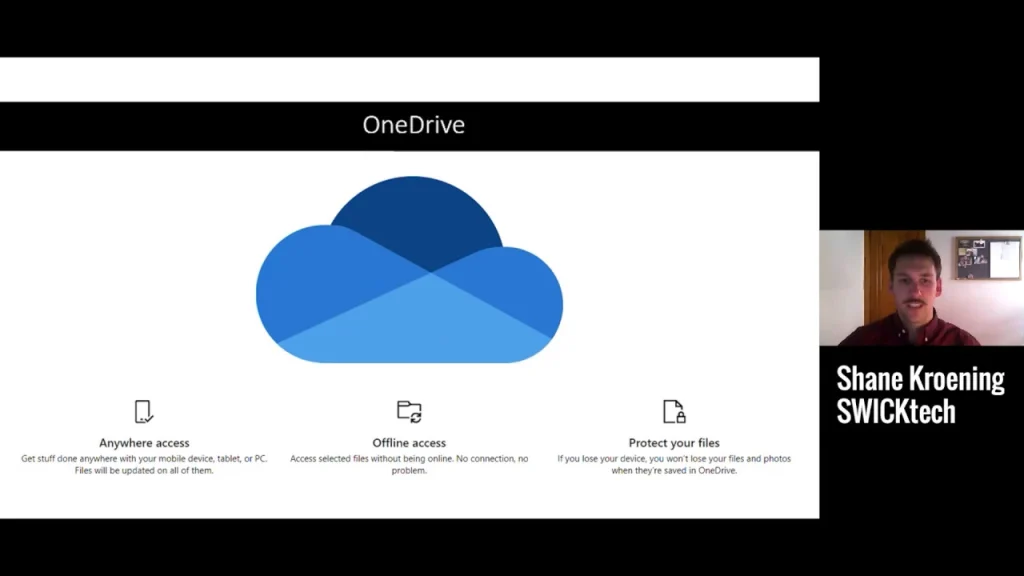 OneDrive

Anywhere access
Get stuff done anywhere with your mobile device, tablet, or PC. Files will be updated on all of them.

Offline access
Access selected files without being online. No connection, no problem.

Protect your files
If you lose your device, you won't lose your files and photos when they're saved in OneDrive.

Shane Kroening
SWICKtech